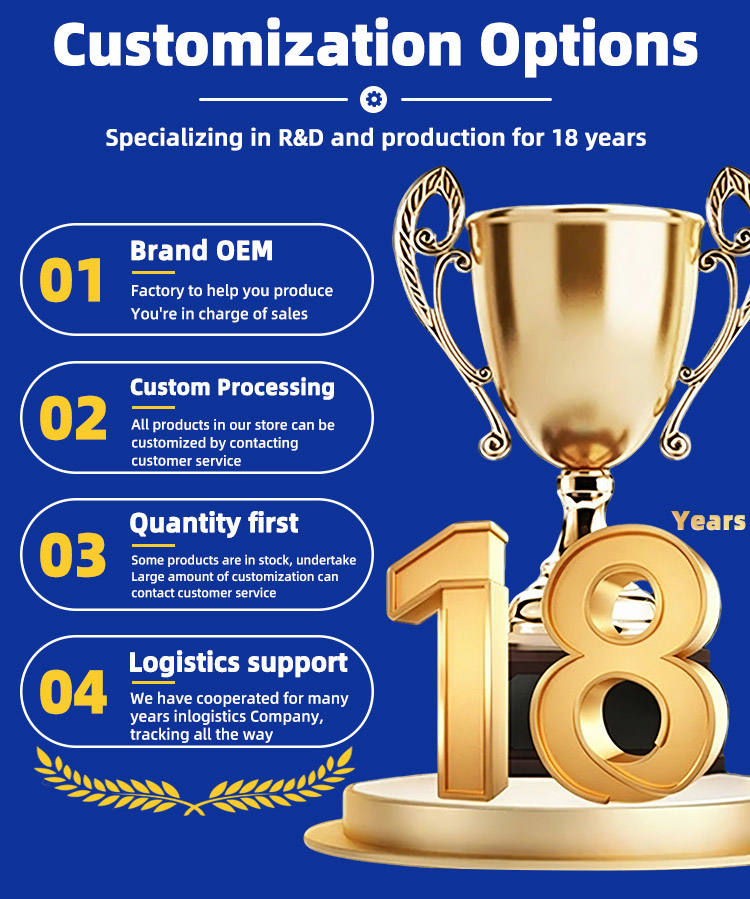 Customization Options

Specializing in R&D and production for 18 years

01
Brand OEM
Factory to help you produce
You're in charge of sales

02
Custom Processing
All products in our store can be customized by contacting customer service

03
Quantity first
Some products are in stock, undertake Large amount of customization can contact customer service

04
Logistics support
We have cooperated for many years inlogistics Company, tracking all the way

18 Years